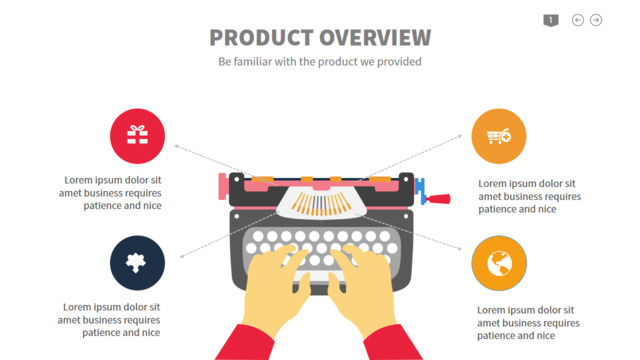 1

PRODUCT OVERVIEW

Be familiar with the product we provided

Lorem ipsum dolor sit amet business requires patience and nice

Lorem ipsum dolor sit amet business requires patience and nice

Lorem ipsum dolor sit amet business requires patience and nice

Lorem ipsum dolor sit amet business requires patience and nice